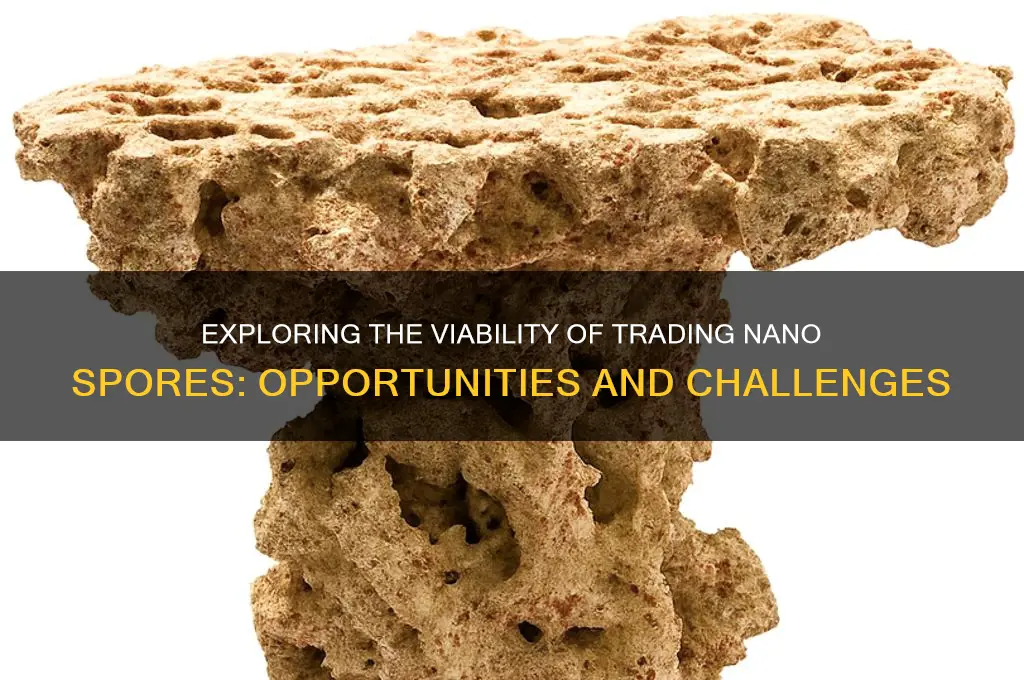 EXPLORING THE VIABILITY OF TRADING NANO SPORES: OPPORTUNITIES AND CHALLENGES